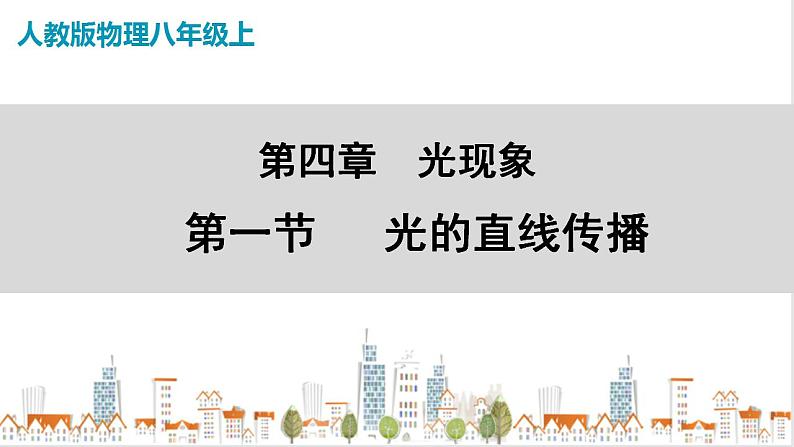 人教版物理八年级上

第四章　光现象

第一节　光的直线传播